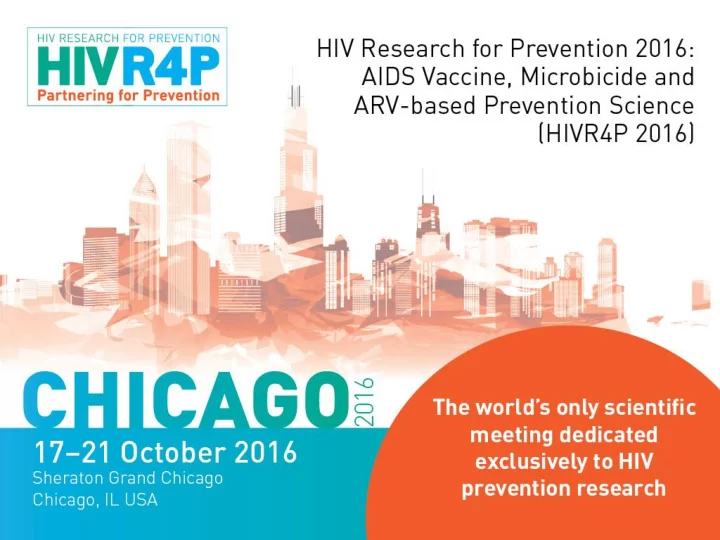 HIV RESEARCH FOR PREVENTION
HIVR4P
Partnering for Prevention

HIV Research for Prevention 2016: AIDS Vaccine, Microbicide and ARV-based Prevention Science (HIVR4P 2016)

CHICAGO 2016

17–21 October 2016
Sheraton Grand Chicago
Chicago, IL USA

The world's only scientific meeting dedicated exclusively to HIV prevention research